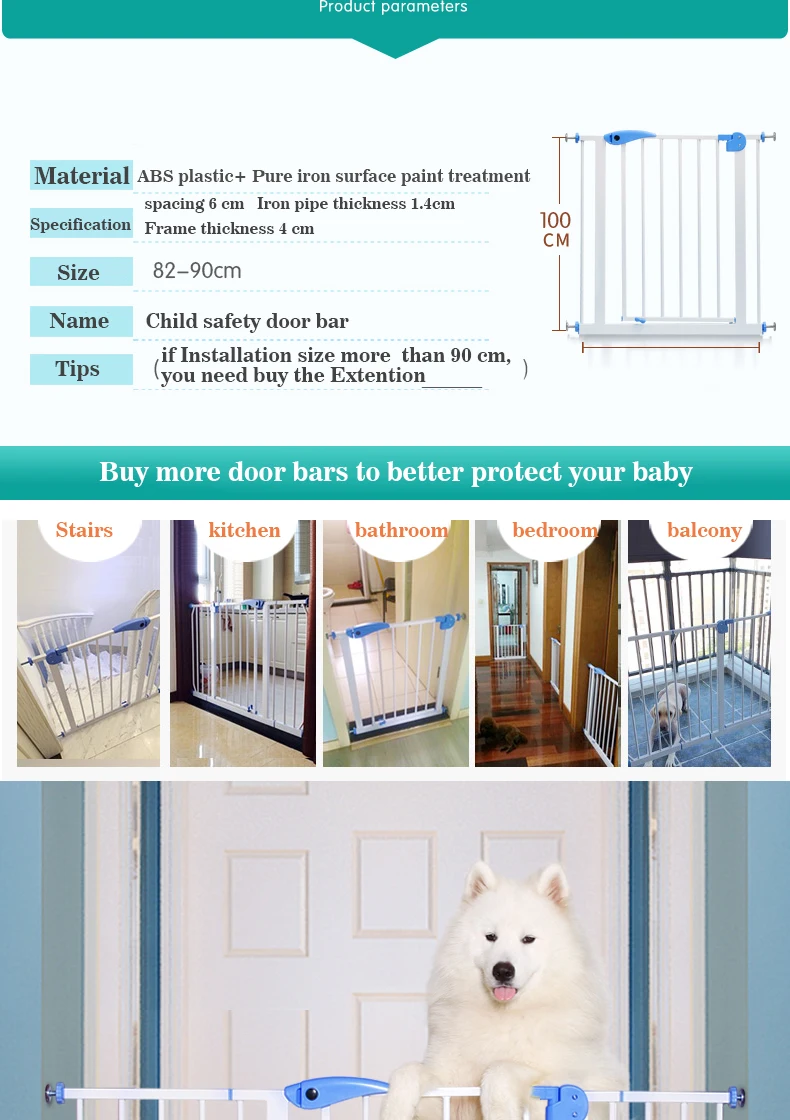 Product parameters

| | |
|---|---|
| Material | ABS plastic+ Pure iron surface paint treatment |
| Specification | spacing 6 cm Iron pipe thickness 1.4cm Frame thickness 4 cm |
| Size | 82–90cm |
| Name | Child safety door bar |
| Tips | (if Installation size more than 90 cm, you need buy the Extention______ ) |

100 CM

Buy more door bars to better protect your baby

Stairs

kitchen

bathroom

bedroom

balcony